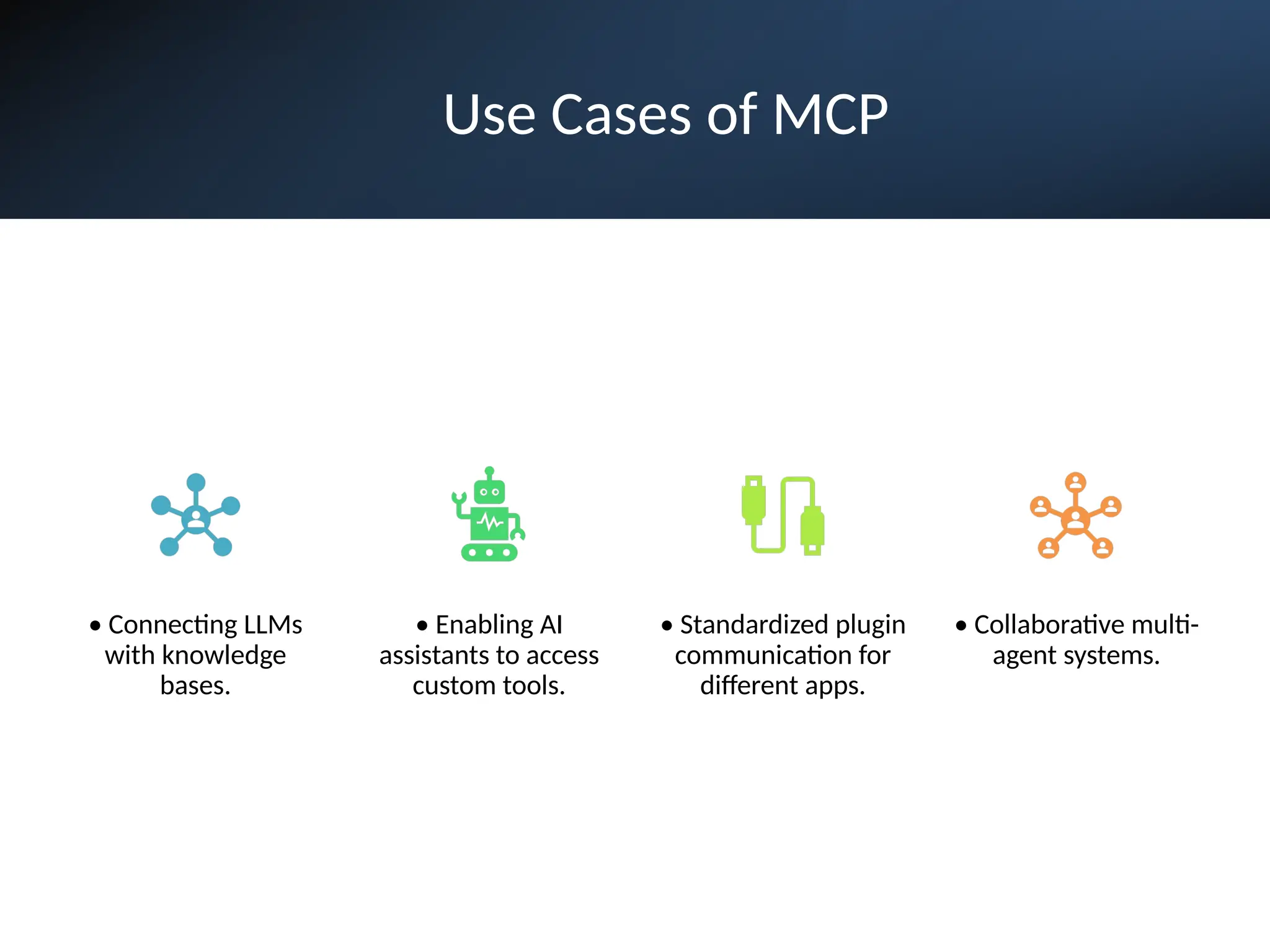 Use Cases of MCP

• Connecting LLMs with knowledge bases.

• Enabling AI assistants to access custom tools.

• Standardized plugin communication for different apps.

• Collaborative multi-agent systems.